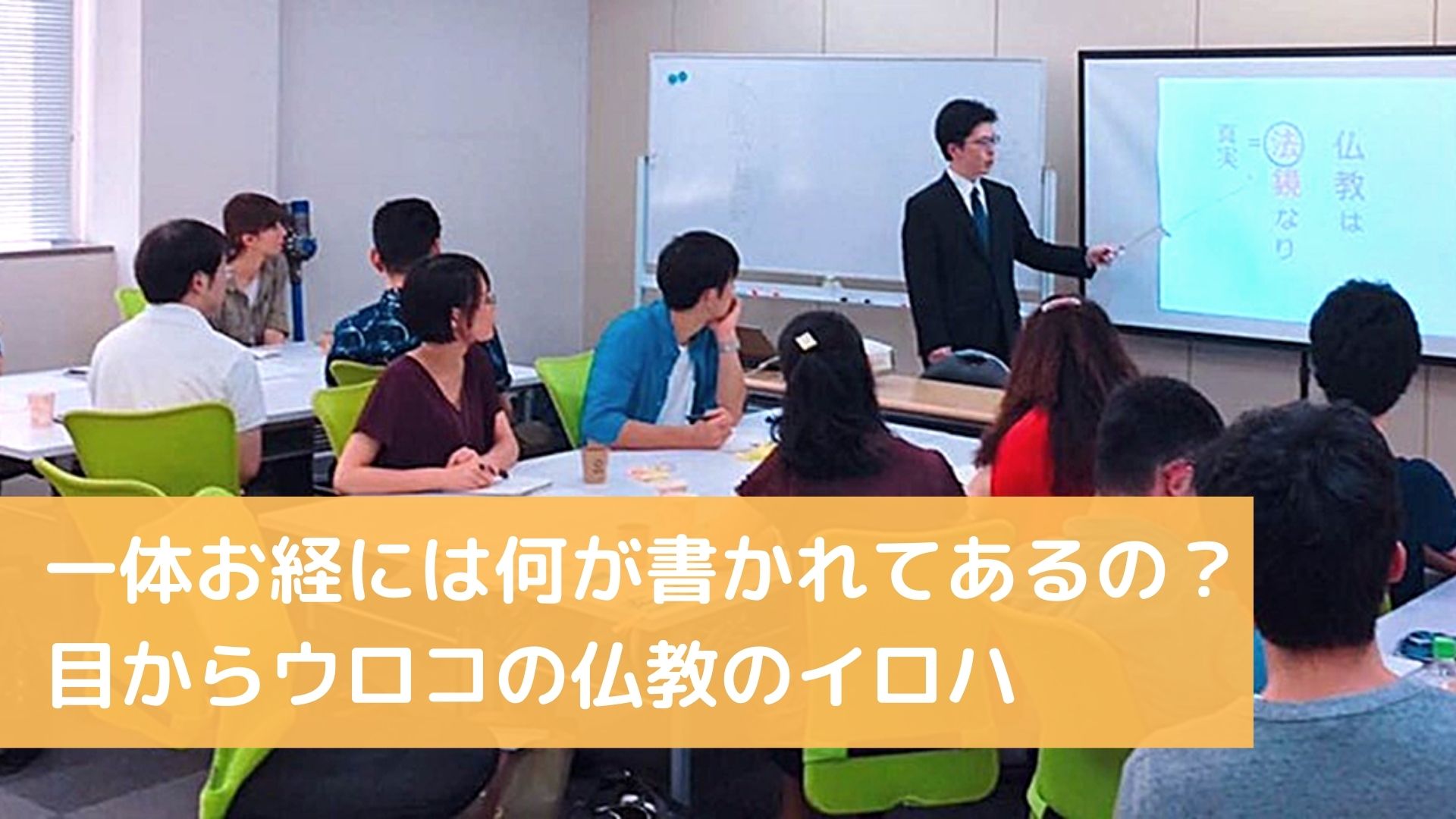 仏教は
法鏡なり
= 真実

一体お経には何が書かれてあるの？
目からウロコの仏教のイロハ